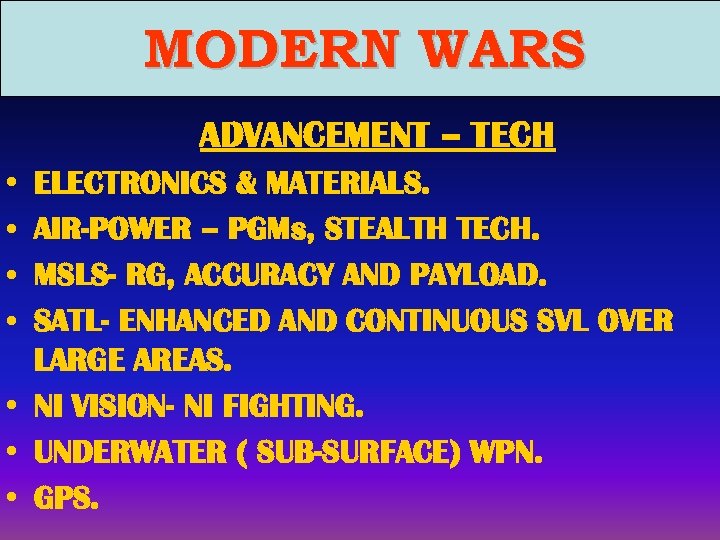 MODERN WARS

ADVANCEMENT – TECH

• ELECTRONICS & MATERIALS.
• AIR-POWER – PGMs, STEALTH TECH.
• MSLS- RG, ACCURACY AND PAYLOAD.
• SATL- ENHANCED AND CONTINUOUS SVL OVER LARGE AREAS.
• NI VISION- NI FIGHTING.
• UNDERWATER ( SUB-SURFACE) WPN.
• GPS.